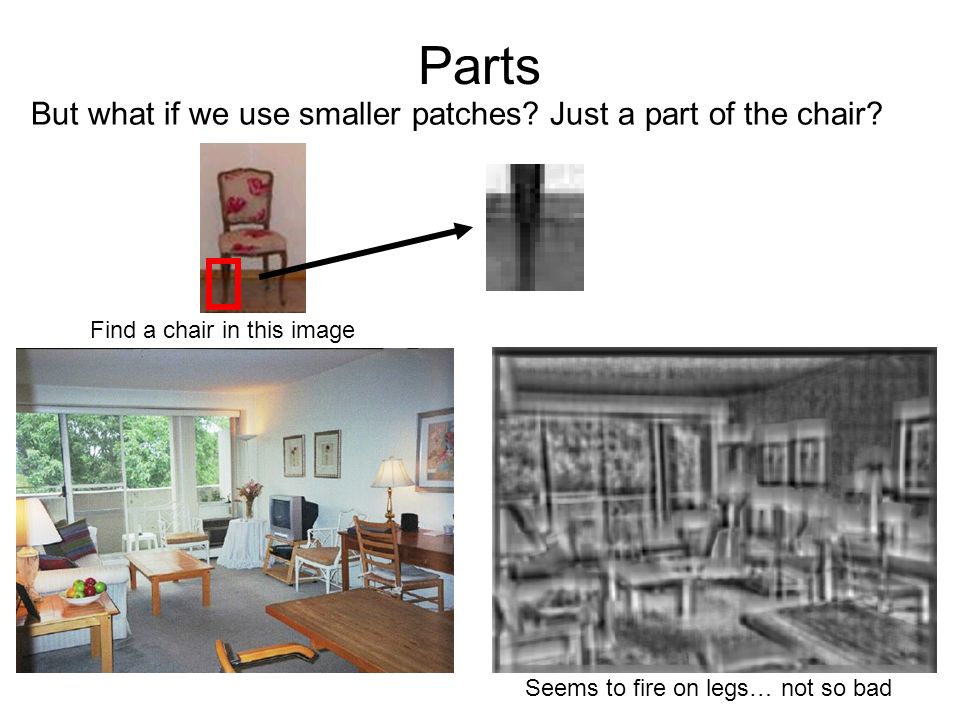 Parts

But what if we use smaller patches? Just a part of the chair?

Find a chair in this image

Seems to fire on legs… not so bad